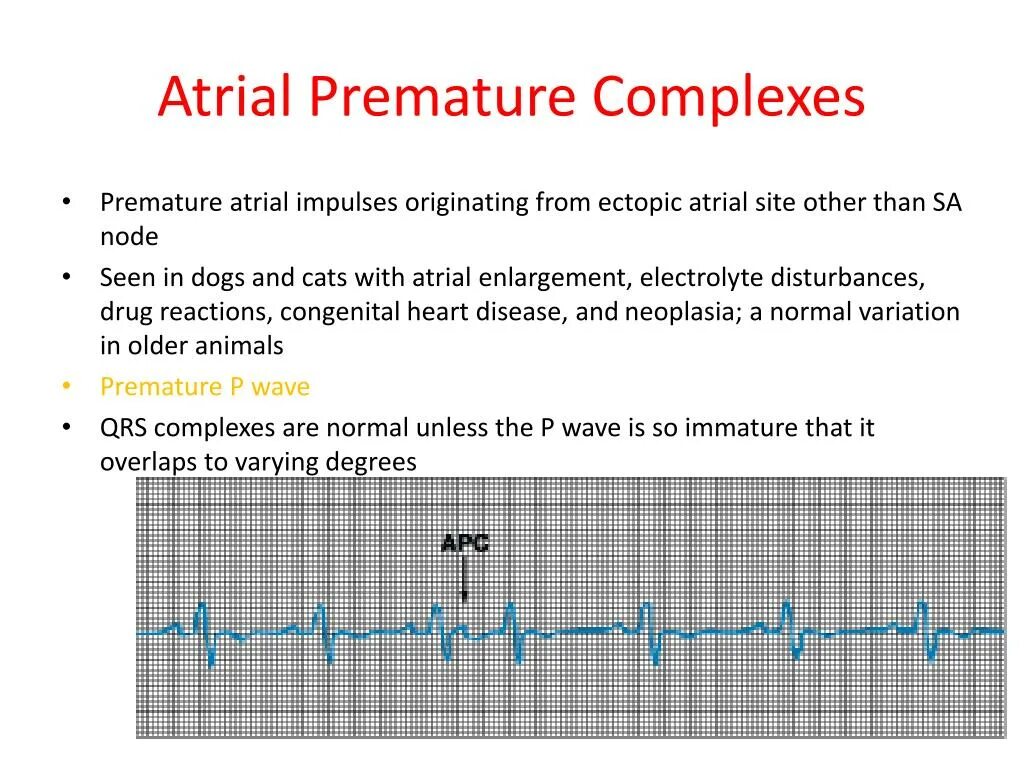 Atrial Premature Complexes

• Premature atrial impulses originating from ectopic atrial site other than SA node
• Seen in dogs and cats with atrial enlargement, electrolyte disturbances, drug reactions, congenital heart disease, and neoplasia; a normal variation in older animals
• Premature P wave
• QRS complexes are normal unless the P wave is so immature that it overlaps to varying degrees

APC